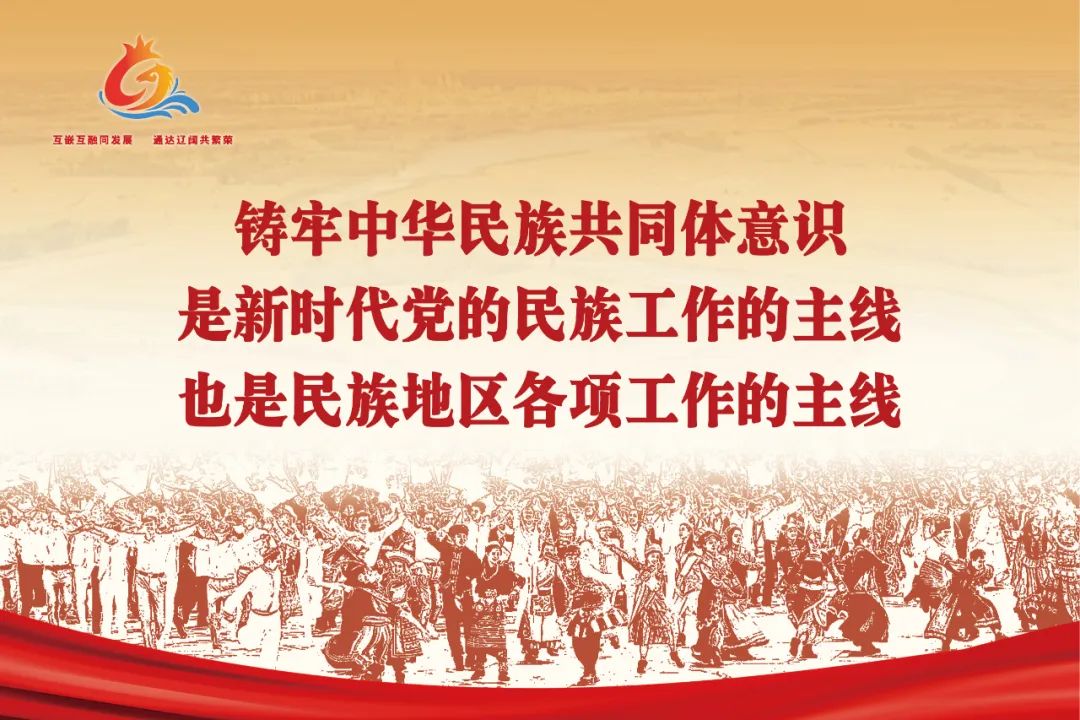 互嵌互融同发展　通达辽阔共繁荣

铸牢中华民族共同体意识
是新时代党的民族工作的主线
也是民族地区各项工作的主线